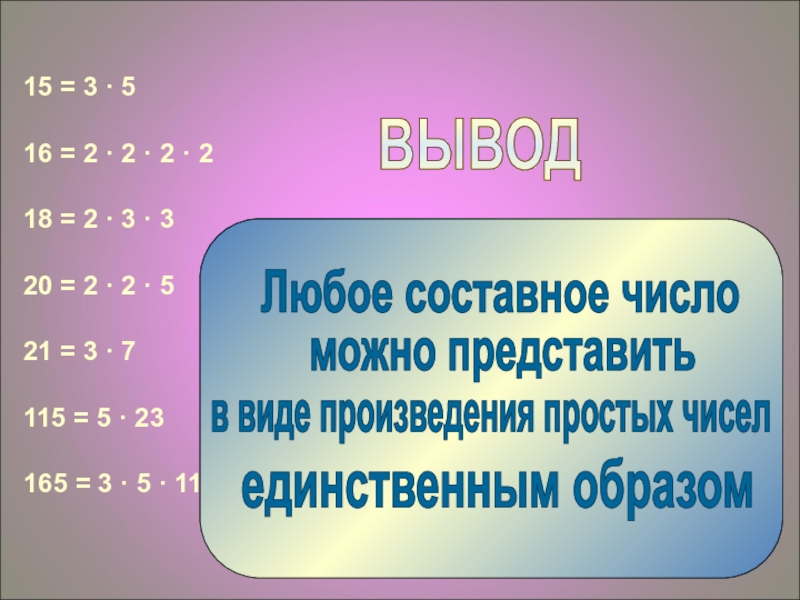 $15 = 3 \cdot 5$

$16 = 2 \cdot 2 \cdot 2 \cdot 2$

$18 = 2 \cdot 3 \cdot 3$

$20 = 2 \cdot 2 \cdot 5$

$21 = 3 \cdot 7$

$115 = 5 \cdot 23$

$165 = 3 \cdot 5 \cdot 11$

ВЫВОД

Любое составное число можно представить в виде произведения простых чисел единственным образом